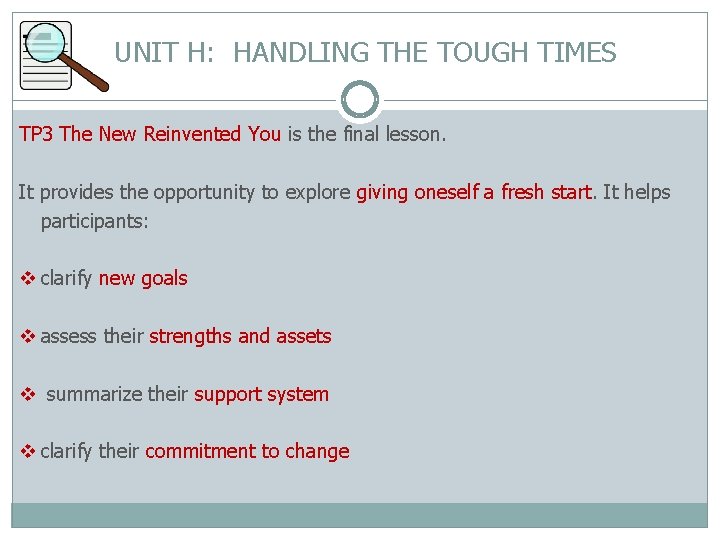 UNIT H: HANDLING THE TOUGH TIMES

TP3 The New Reinvented You is the final lesson.

It provides the opportunity to explore giving oneself a fresh start. It helps participants:

❖ clarify new goals

❖ assess their strengths and assets

❖ summarize their support system

❖ clarify their commitment to change